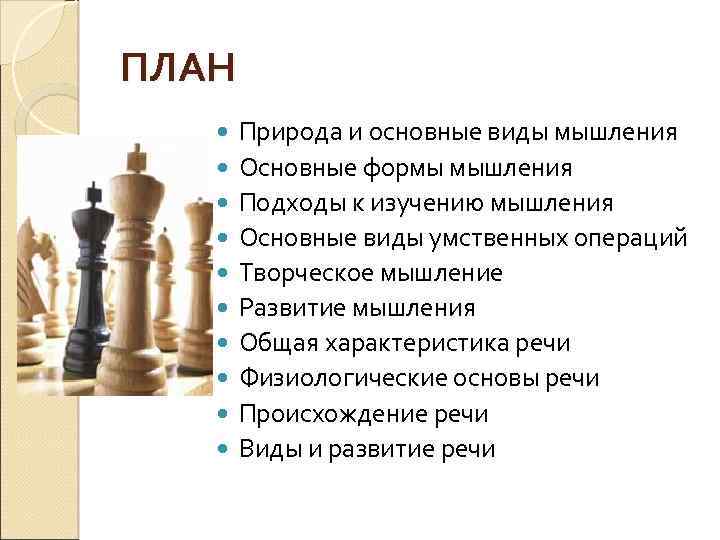 ПЛАН

- Природа и основные виды мышления
- Основные формы мышления
- Подходы к изучению мышления
- Основные виды умственных операций
- Творческое мышление
- Развитие мышления
- Общая характеристика речи
- Физиологические основы речи
- Происхождение речи
- Виды и развитие речи